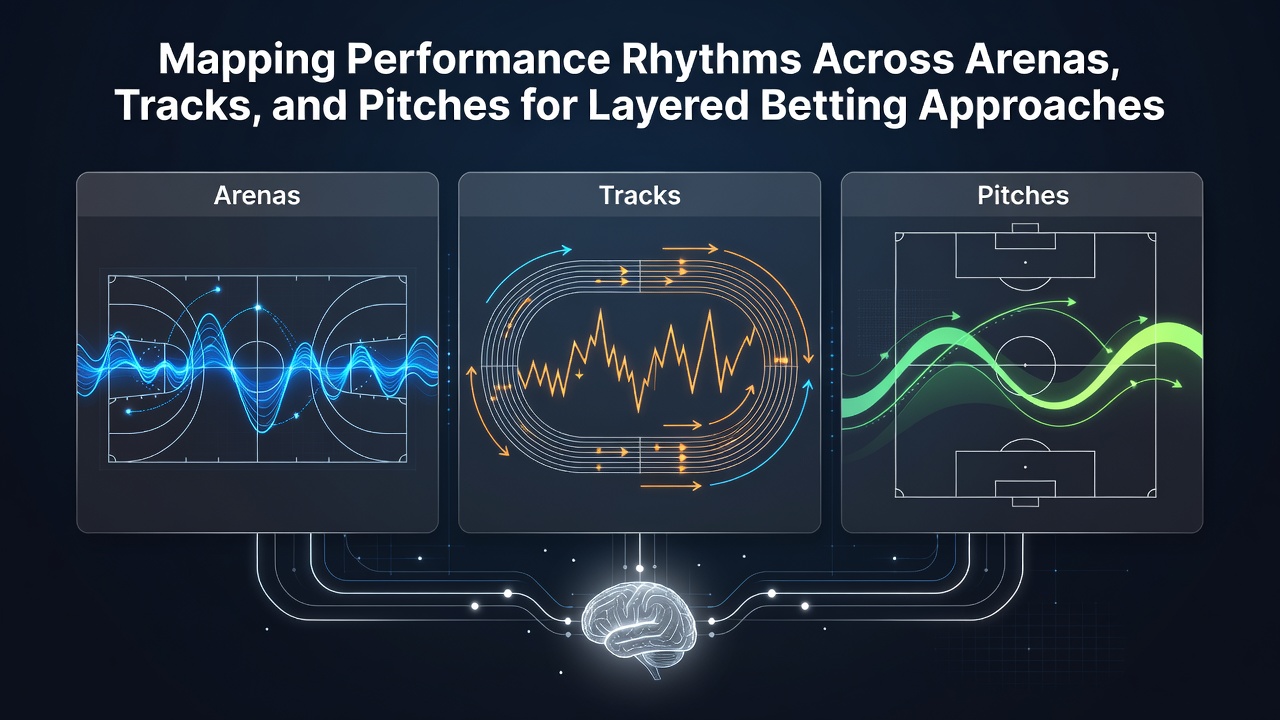 Mapping Performance Rhythms Across Arenas, Tracks, and Pitches for Layered Betting Approaches

Arenas

Tracks

Pitches